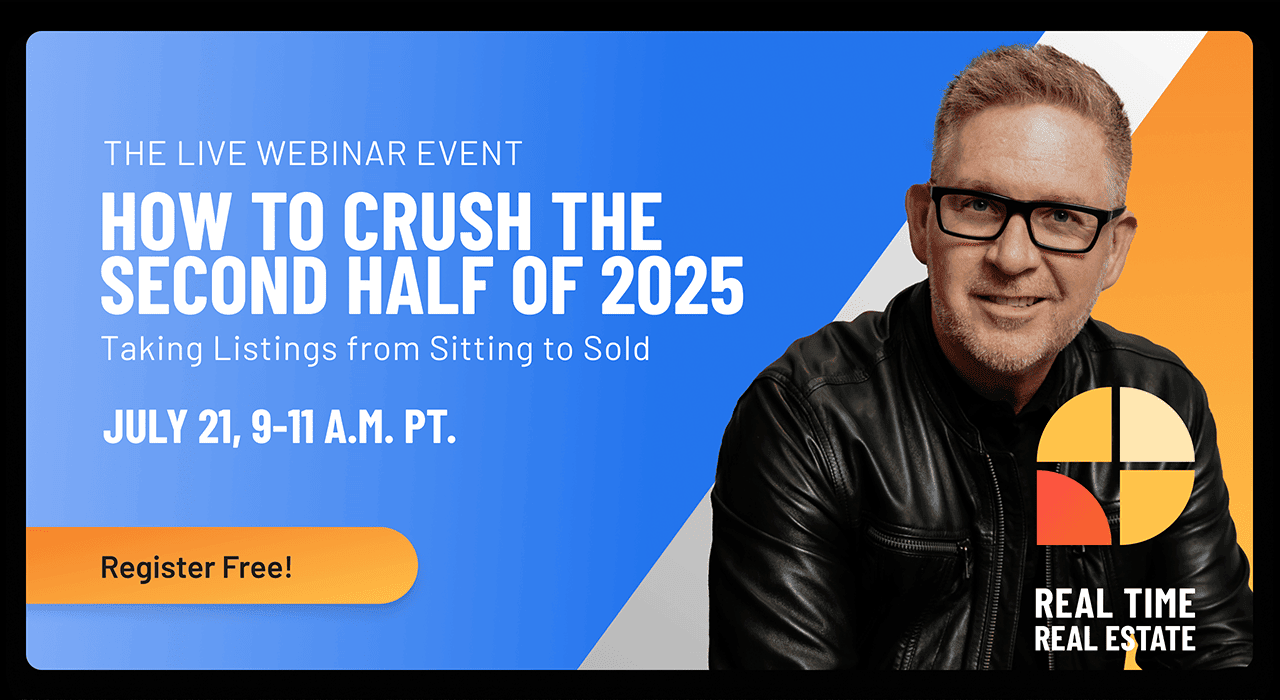 THE LIVE WEBINAR EVENT

HOW TO CRUSH THE SECOND HALF OF 2025

Taking Listings from Sitting to Sold

JULY 21, 9-11 A.M. PT.

Register Free!

REAL TIME REAL ESTATE